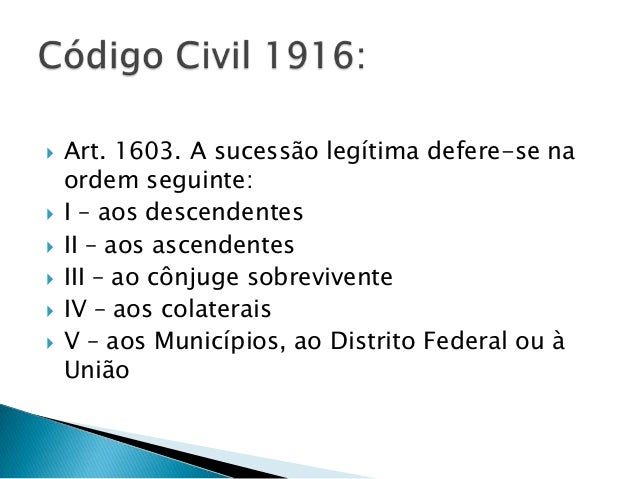 Código Civil 1916:

Art. 1603. A sucessão legítima defere-se na ordem seguinte:

I – aos descendentes

II – aos ascendentes

III – ao cônjuge sobrevivente

IV – aos colaterais

V – aos Municípios, ao Distrito Federal ou à União